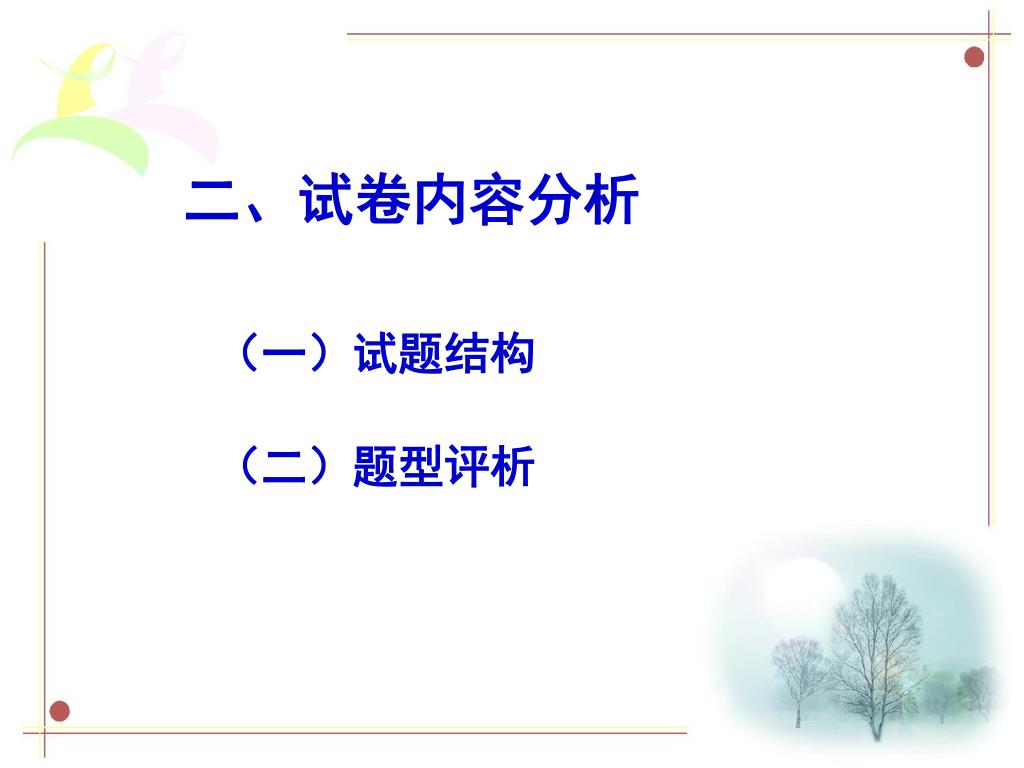 二、试卷内容分析

（一）试题结构

（二）题型评析